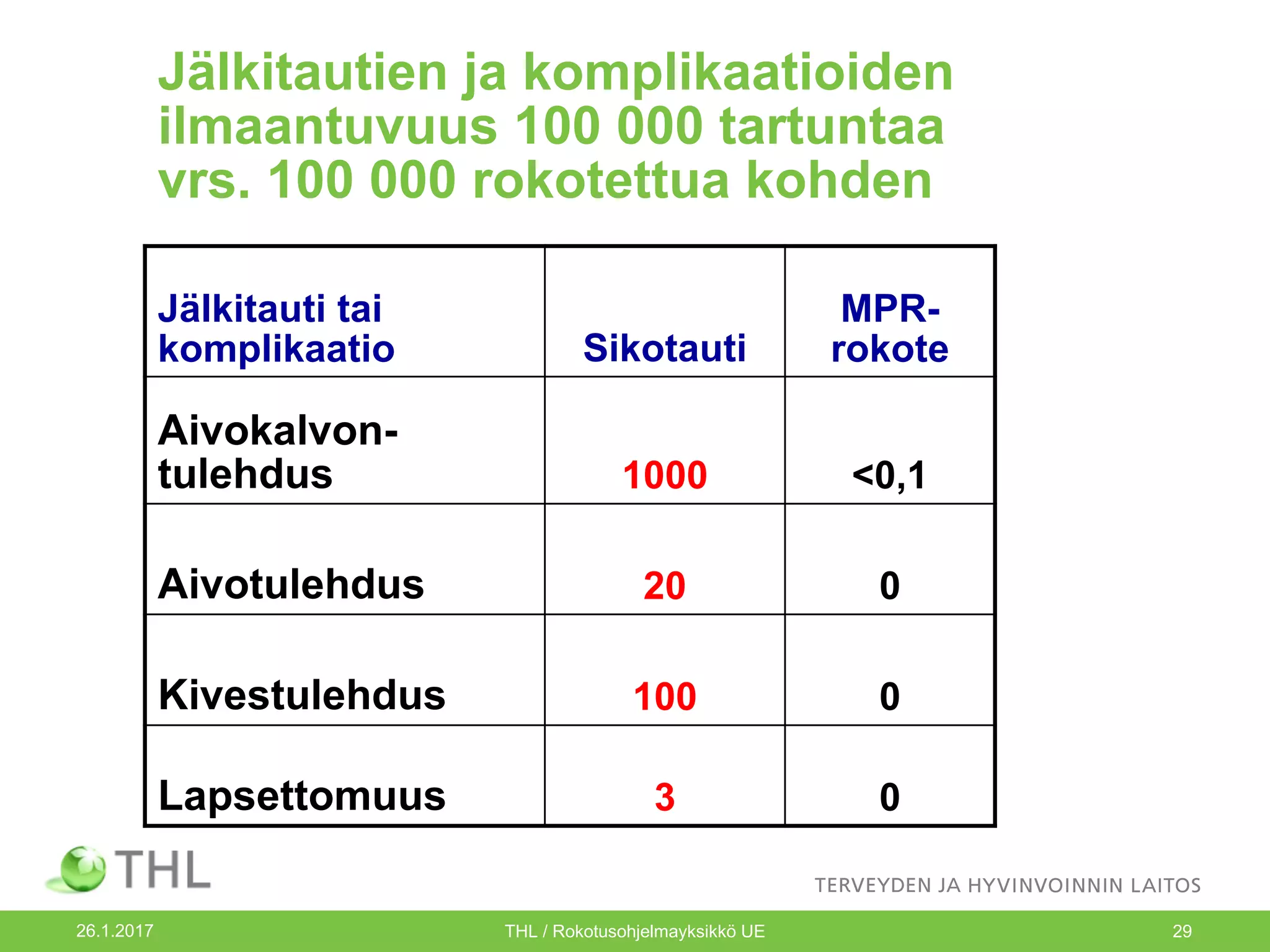 Jälkitautien ja komplikaatioiden ilmaantuvuus 100 000 tartuntaa vrs. 100 000 rokotettua kohden

| Jälkitauti tai komplikaatio | Sikotauti | MPR-rokote |
|---|---|---|
| Aivokalvontulehdus | 1000 | <0,1 |
| Aivotulehdus | 20 | 0 |
| Kivestulehdus | 100 | 0 |
| Lapsettomuus | 3 | 0 |

THL

TERVEYDEN JA HYVINVOINNIN LAITOS

26.1.2017

THL / Rokotusohjelmayksikkö UE

29